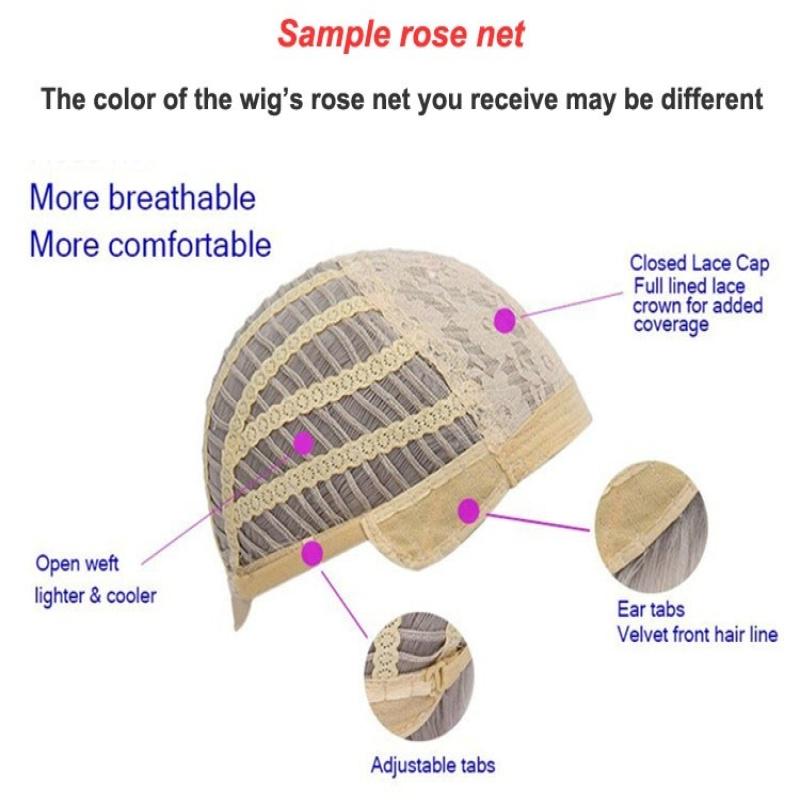 Sample rose net

The color of the wig's rose net you receive may be different

More breathable
More comfortable

Closed Lace Cap
Full lined lace crown for added coverage

Open weft
lighter & cooler

Ear tabs
Velvet front hair line

Adjustable tabs